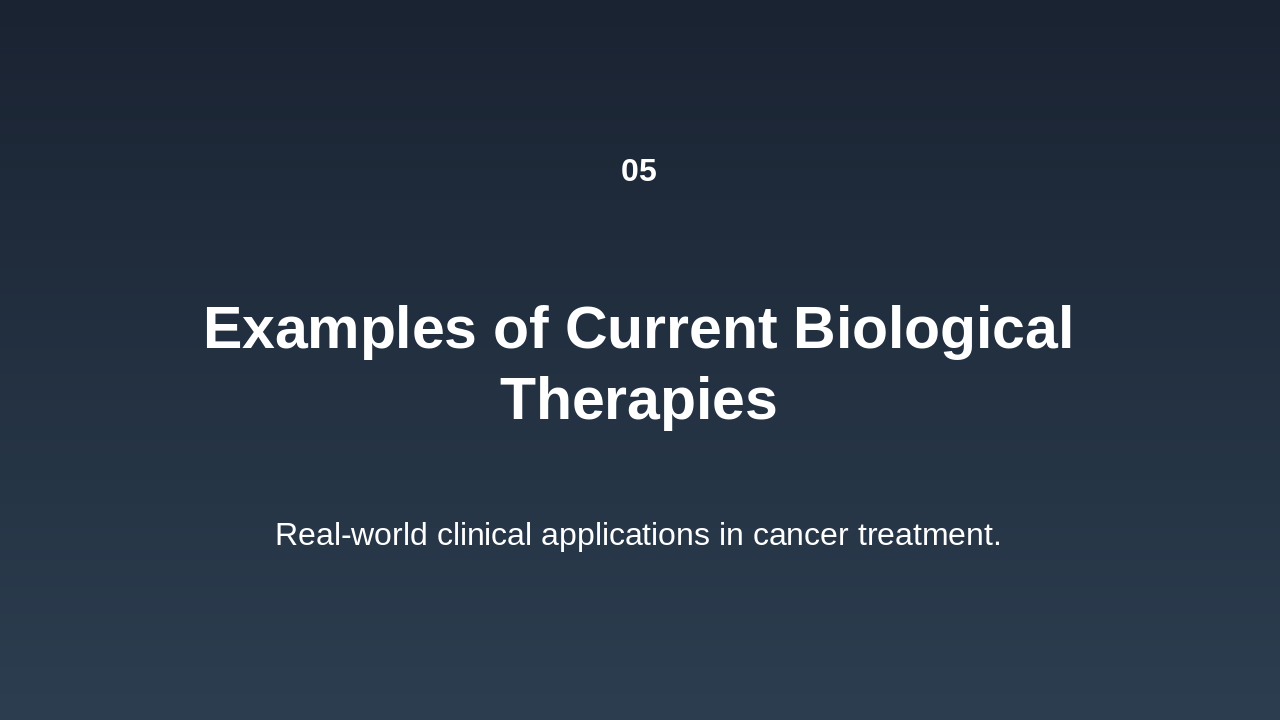 05

Examples of Current Biological Therapies

Real-world clinical applications in cancer treatment.